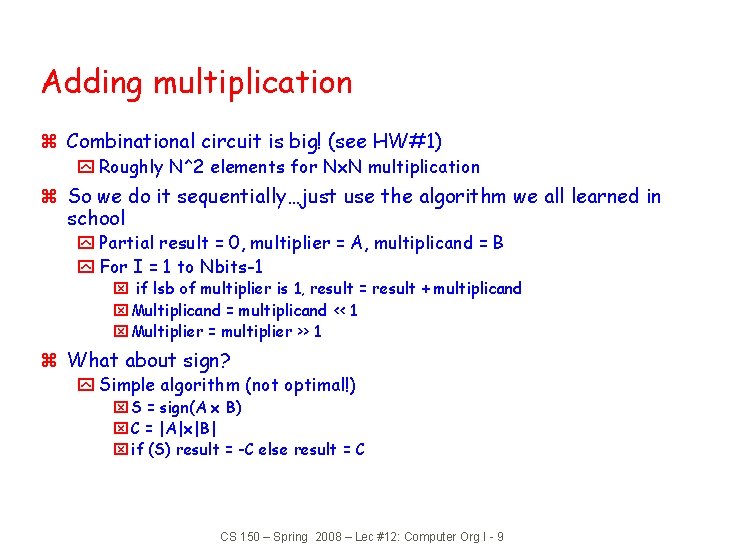 Adding multiplication

Combinational circuit is big! (see HW#1)

Roughly N^2 elements for NxN multiplication

So we do it sequentially…just use the algorithm we all learned in school

Partial result = 0, multiplier = A, multiplicand = B

For I = 1 to Nbits-1

if lsb of multiplier is 1, result = result + multiplicand

Multiplicand = multiplicand << 1

Multiplier = multiplier >> 1

What about sign?

Simple algorithm (not optimal!)

S = sign(A x B)

C = |A|x|B|

if (S) result = -C else result = C

CS 150 – Spring 2008 – Lec #12: Computer Org I - 9